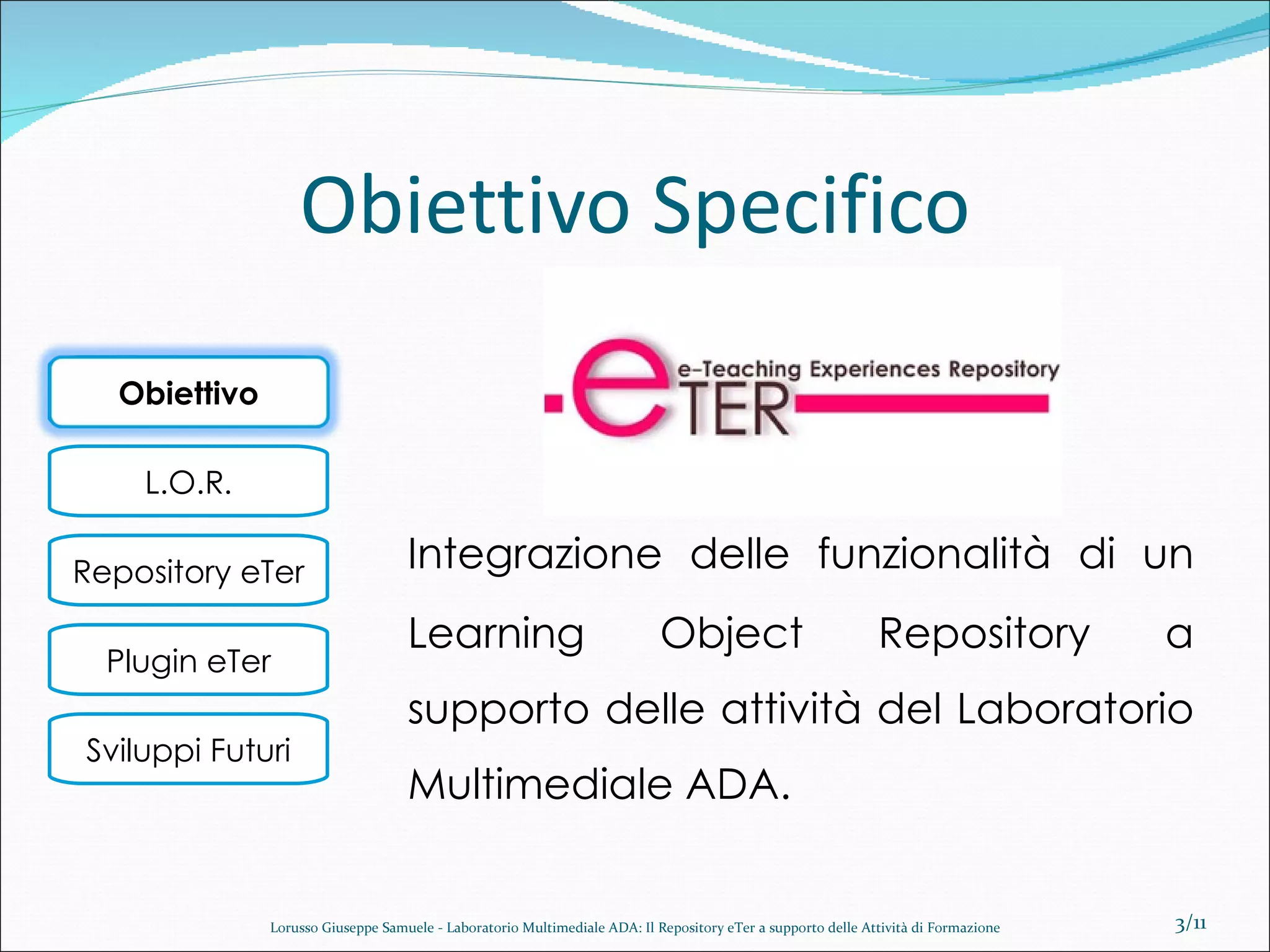 Obiettivo Specifico

Obiettivo

L.O.R.

Repository eTer

Plugin eTer

Sviluppi Futuri

e-Teaching Experiences Repository

eTER

Integrazione delle funzionalità di un Learning Object Repository a supporto delle attività del Laboratorio Multimediale ADA.

Lorusso Giuseppe Samuele - Laboratorio Multimediale ADA: Il Repository eTer a supporto delle Attività di Formazione

3/11